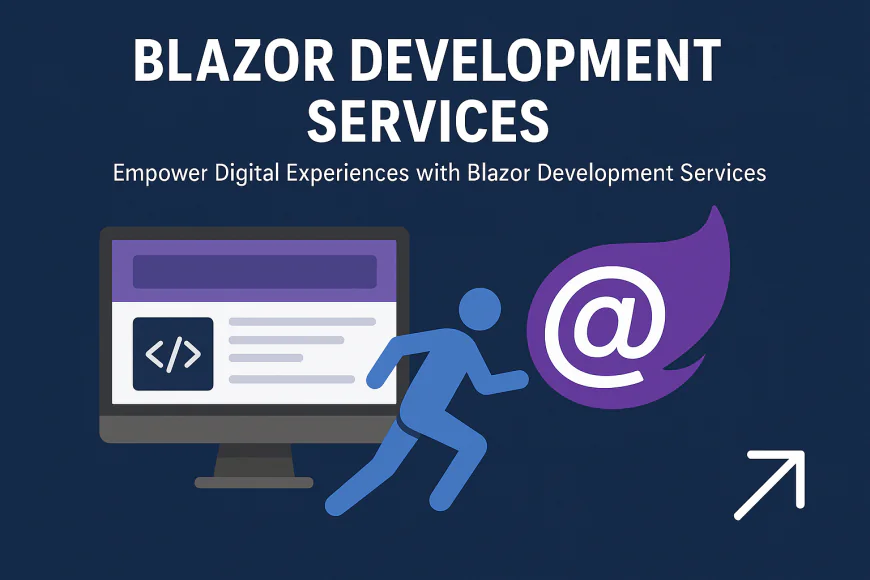 BLAZOR DEVELOPMENT SERVICES

Empower Digital Experiences with Blazor Development Services

</>

@